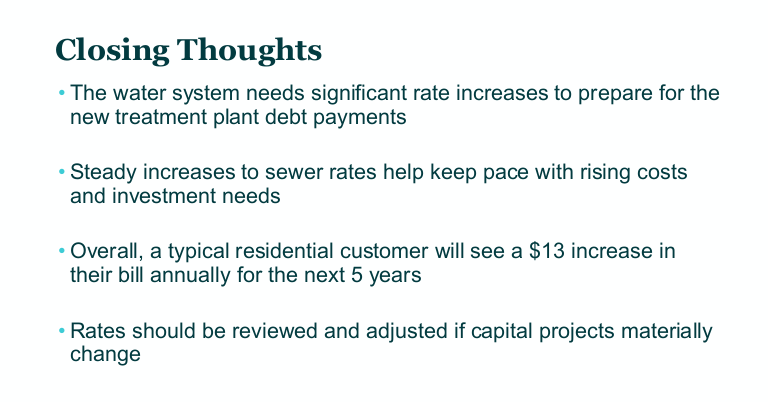 Closing Thoughts

• The water system needs significant rate increases to prepare for the new treatment plant debt payments

• Steady increases to sewer rates help keep pace with rising costs and investment needs

• Overall, a typical residential customer will see a \$13 increase in their bill annually for the next 5 years

• Rates should be reviewed and adjusted if capital projects materially change